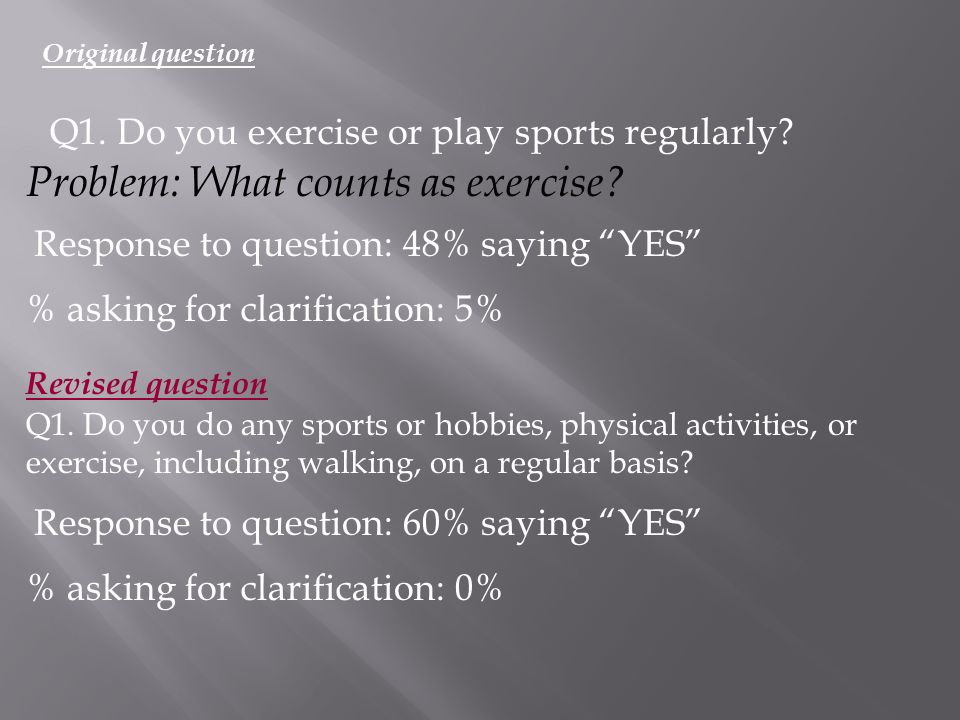 Original question

Q1. Do you exercise or play sports regularly?
Problem: What counts as exercise?

Response to question: 48% saying “YES”

% asking for clarification: 5%

Revised question
Q1. Do you do any sports or hobbies, physical activities, or exercise, including walking, on a regular basis?

Response to question: 60% saying “YES”

% asking for clarification: 0%